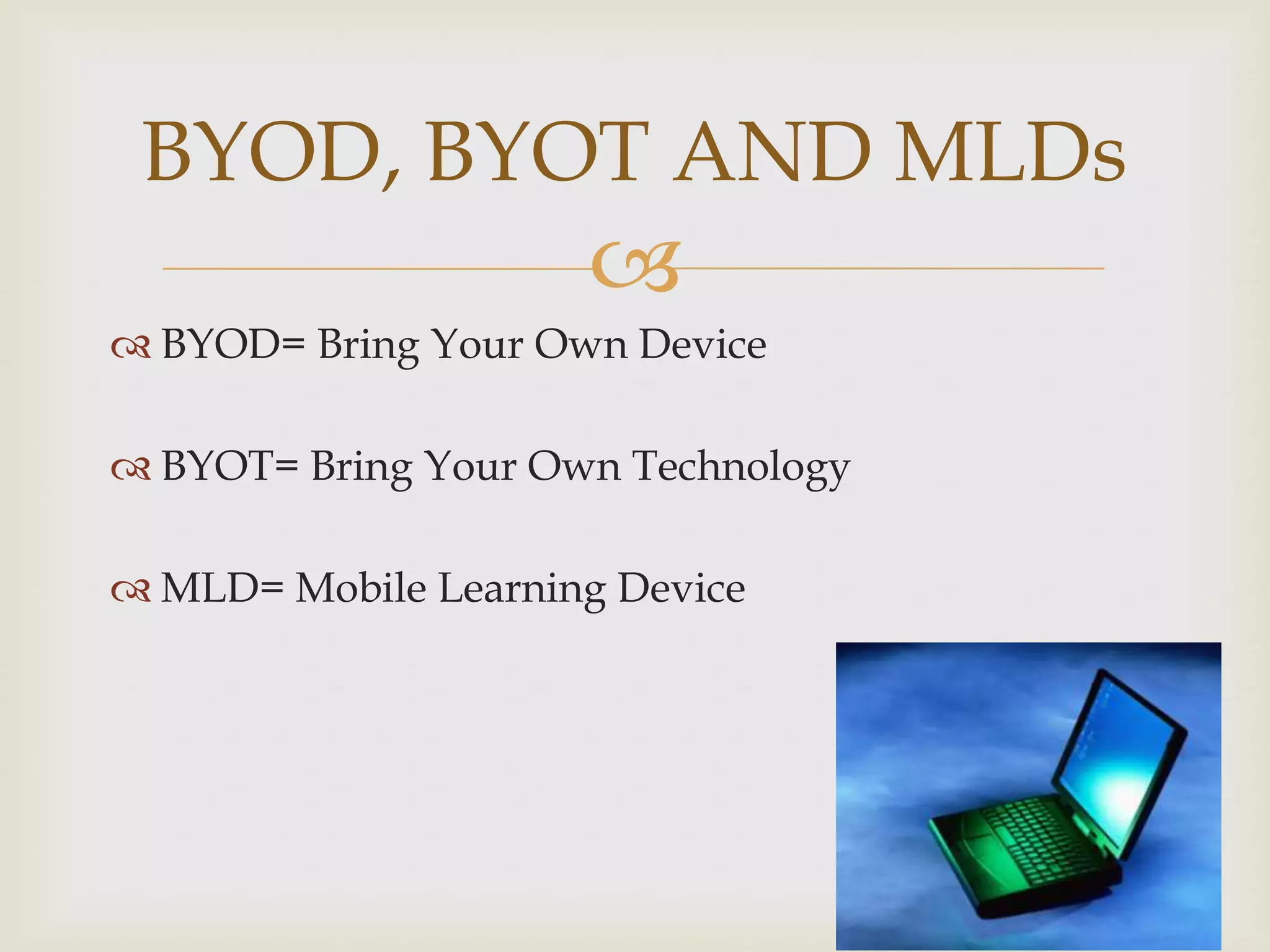 BYOD, BYOT AND MLDs

BYOD= Bring Your Own Device

BYOT= Bring Your Own Technology

MLD= Mobile Learning Device